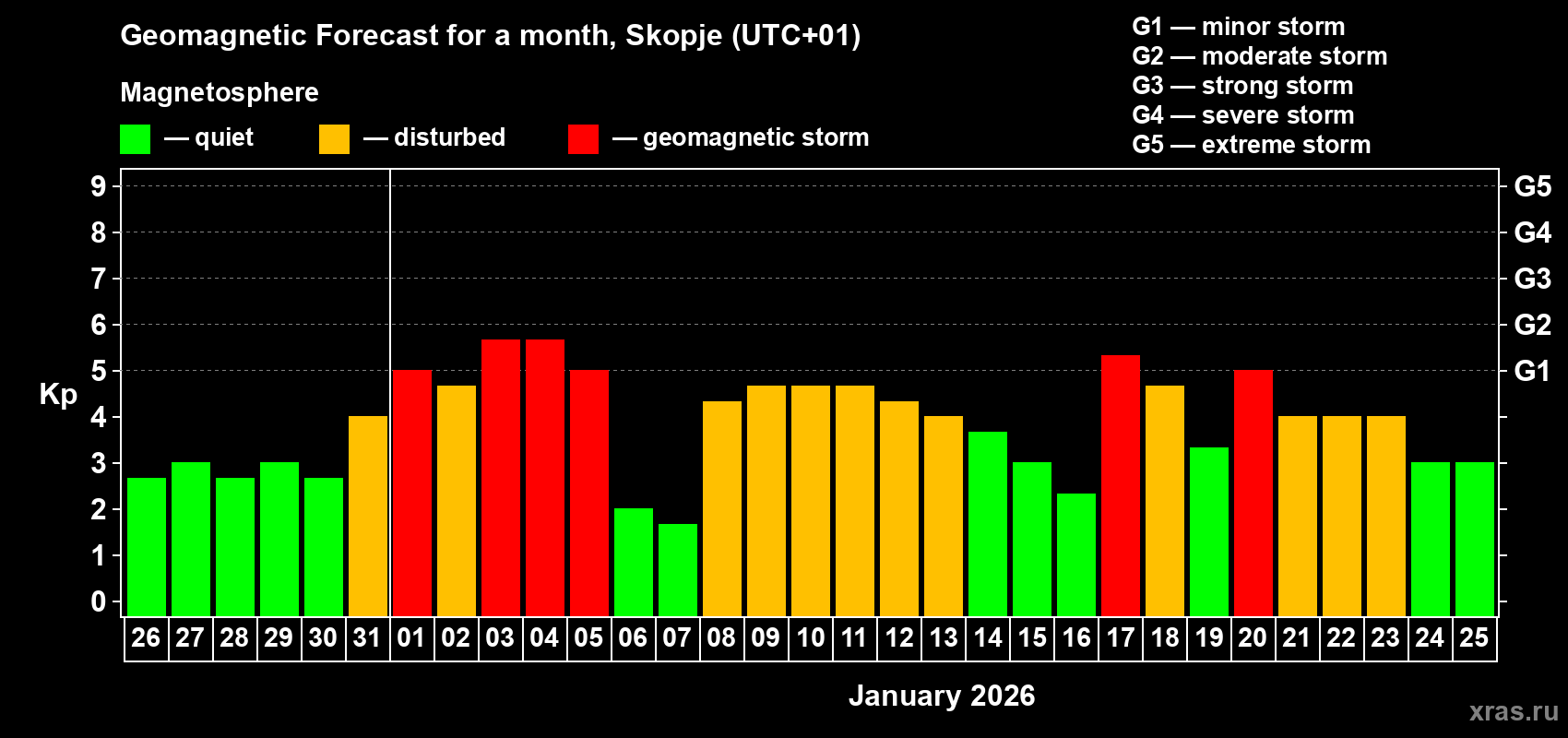 Geomagnetic Forecast for a month, Skopje (UTC+01)

Magnetosphere

— quiet — disturbed — geomagnetic storm

G1 — minor storm
G2 — moderate storm
G3 — strong storm
G4 — severe storm
G5 — extreme storm

Kp

9
8
7
6
5
4
3
2
1
0

G5
G4
G3
G2
G1

26 27 28 29 30 31 01 02 03 04 05 06 07 08 09 10 11 12 13 14 15 16 17 18 19 20 21 22 23 24 25

January 2026

xras.ru